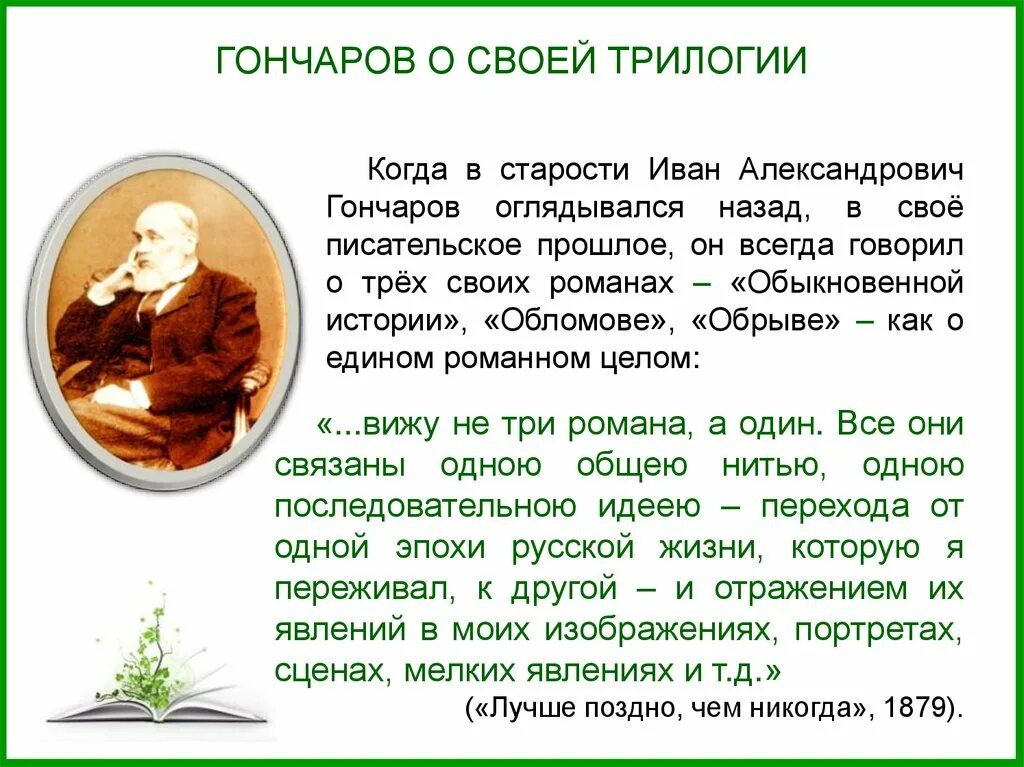 ГОНЧАРОВ О СВОЕЙ ТРИЛОГИИ

Когда в старости Иван Александрович Гончаров оглядывался назад, в своё писательское прошлое, он всегда говорил о трёх своих романах – «Обыкновенной истории», «Обломове», «Обрыве» – как о едином романном целом:

«...вижу не три романа, а один. Все они связаны одною общею нитью, одною последовательною идеею – перехода от одной эпохи русской жизни, которую я переживал, к другой – и отражением их явлений в моих изображениях, портретах, сценах, мелких явлениях и т.д.»

(«Лучше поздно, чем никогда», 1879).